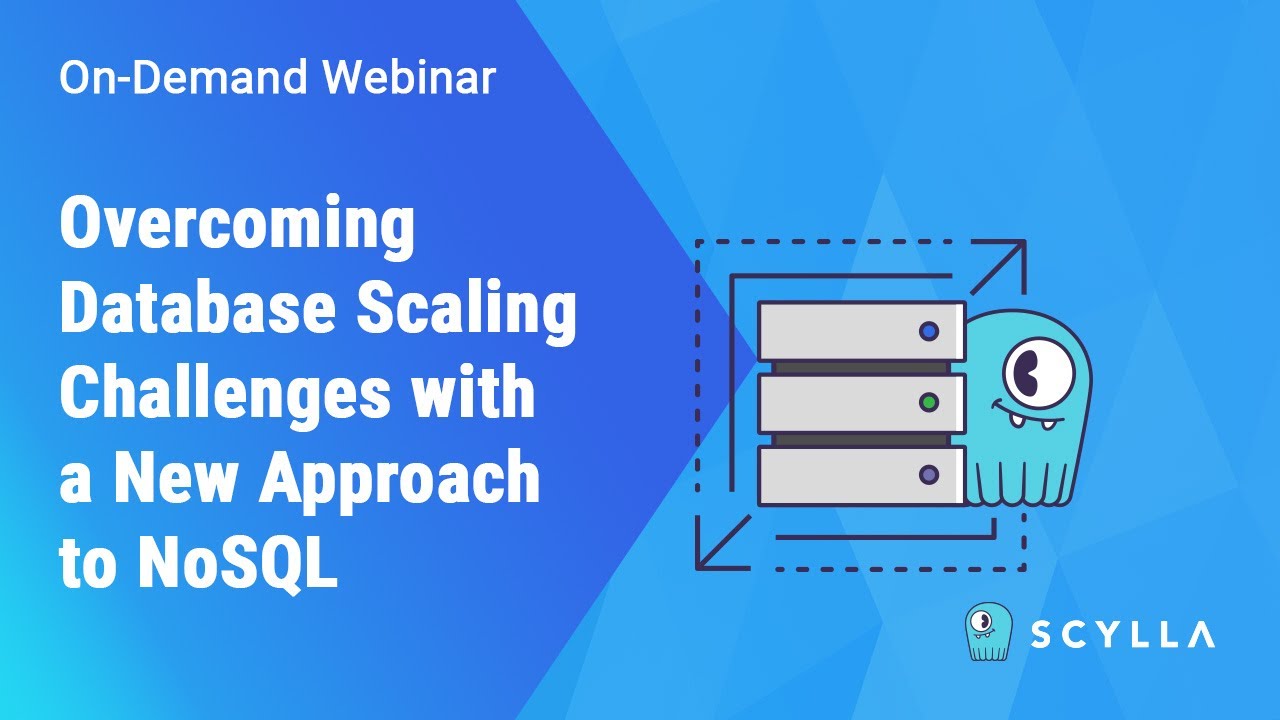 On-Demand Webinar

Overcoming Database Scaling Challenges with a New Approach to NoSQL

SCYLLA